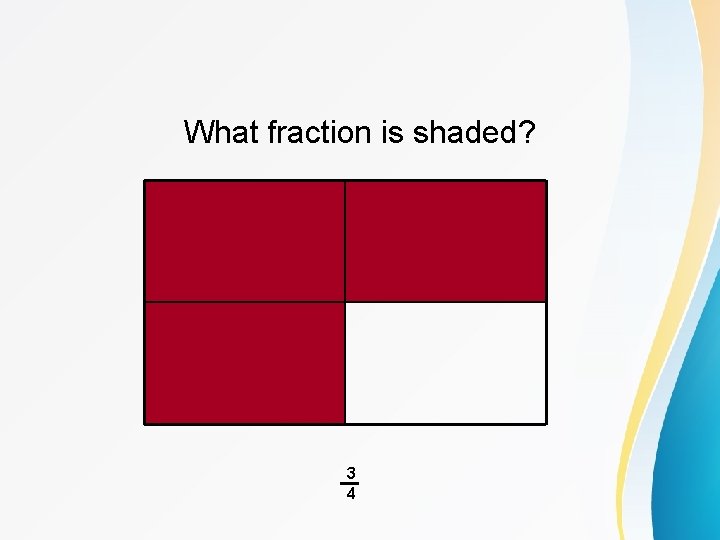 What fraction is shaded?

$\frac{3}{4}$